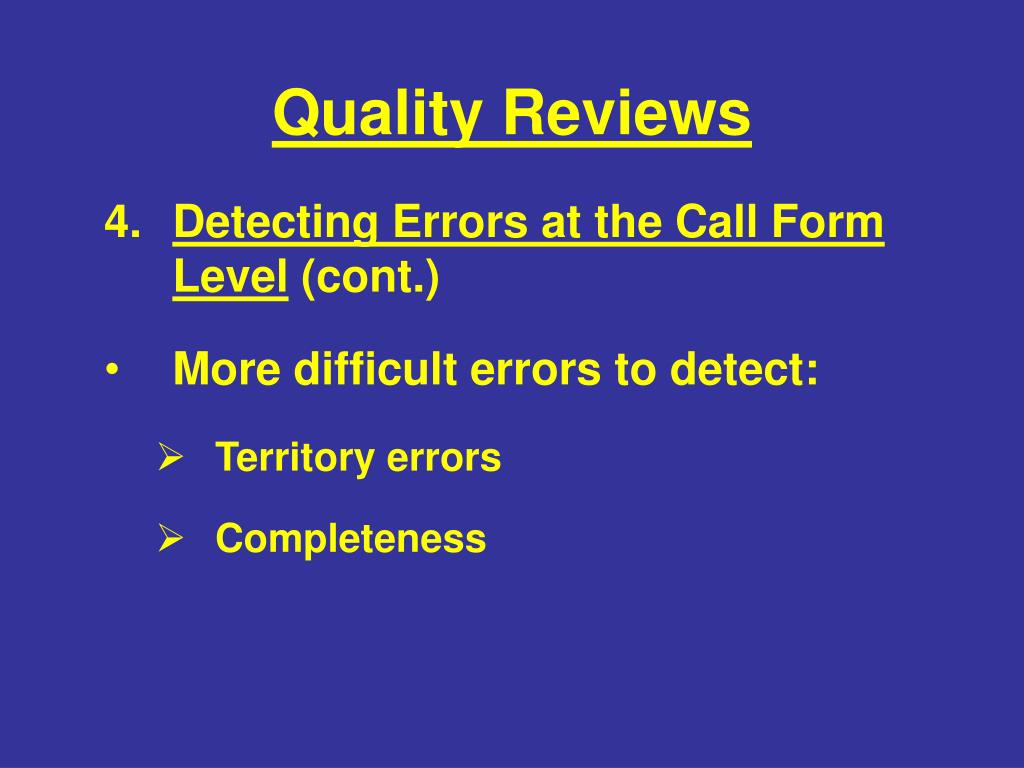 Quality Reviews

4. Detecting Errors at the Call Form Level (cont.)

• More difficult errors to detect:

➢ Territory errors

➢ Completeness